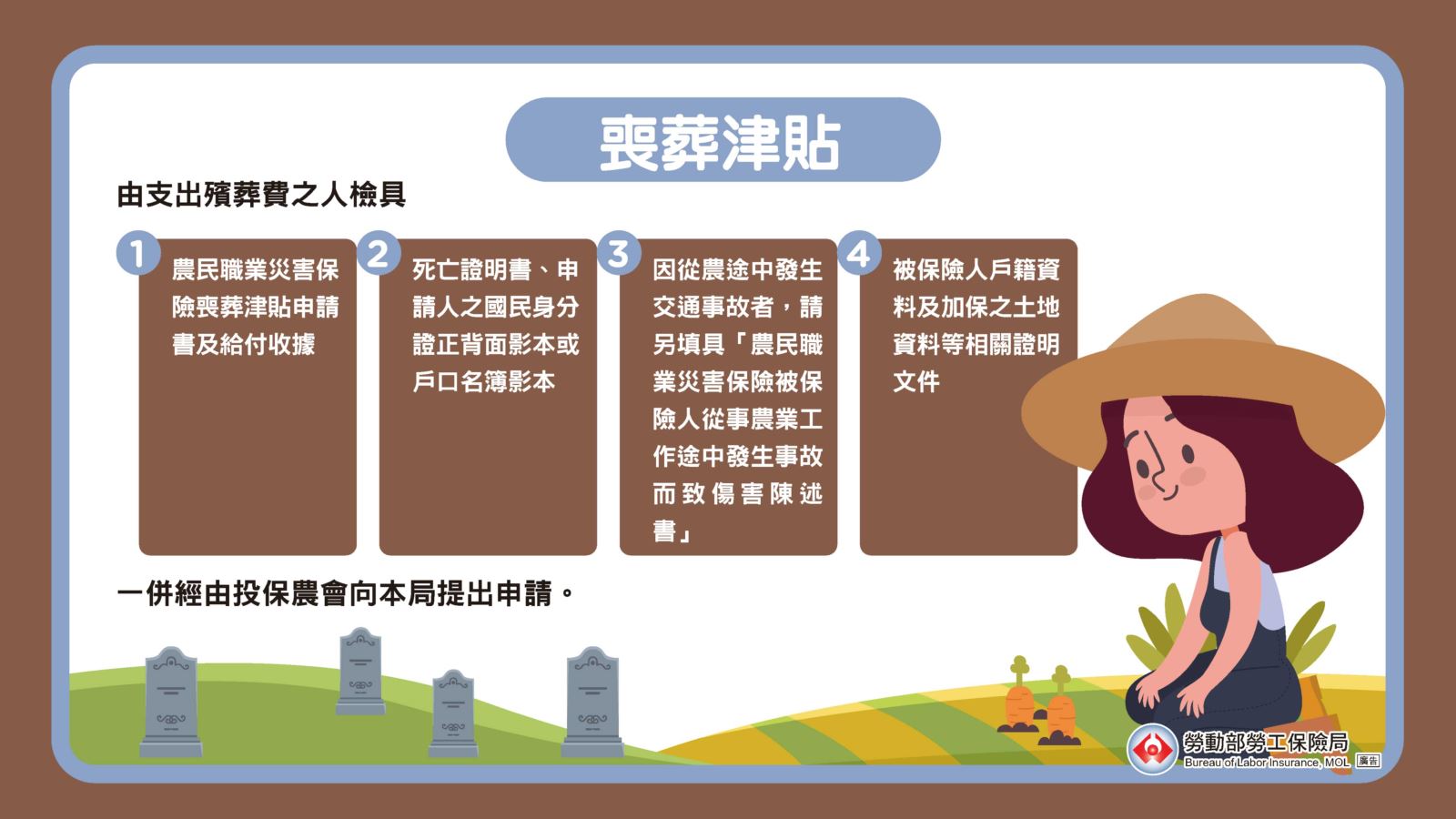 喪葬津貼

由支出殯葬費之人檢具

1
農民職業災害保險喪葬津貼申請書及給付收據

2
死亡證明書、申請人之國民身分證正背面影本或戶口名簿影本

3
因從農途中發生交通事故者，請另填具「農民職業災害保險被保險人從事農業工作途中發生事故而致傷害陳述書」

4
被保險人戶籍資料及加保之土地資料等相關證明文件

一併經由投保農會向本局提出申請。

勞動部勞工保險局
Bureau of Labor Insurance, MOL
廣告